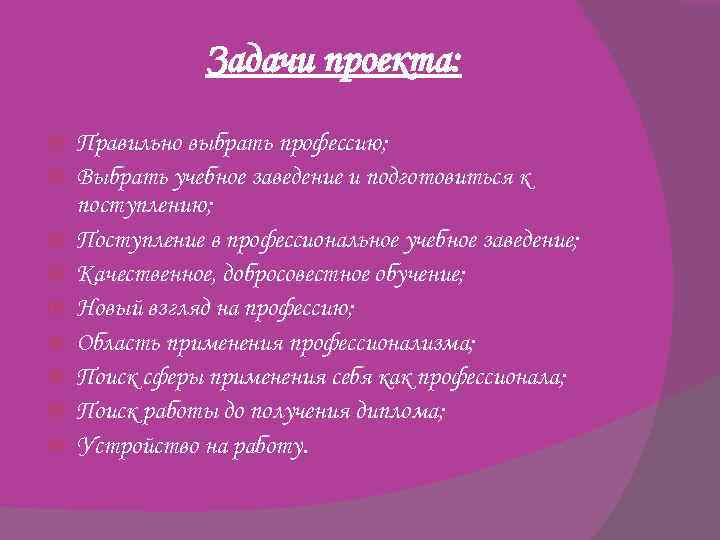 Задачи проекта:

Правильно выбрать профессию;
Выбрать учебное заведение и подготовиться к поступлению;
Поступление в профессиональное учебное заведение;
Качественное, добросовестное обучение;
Новый взгляд на профессию;
Область применения профессионализма;
Поиск сферы применения себя как профессионала;
Поиск работы до получения диплома;
Устройство на работу.